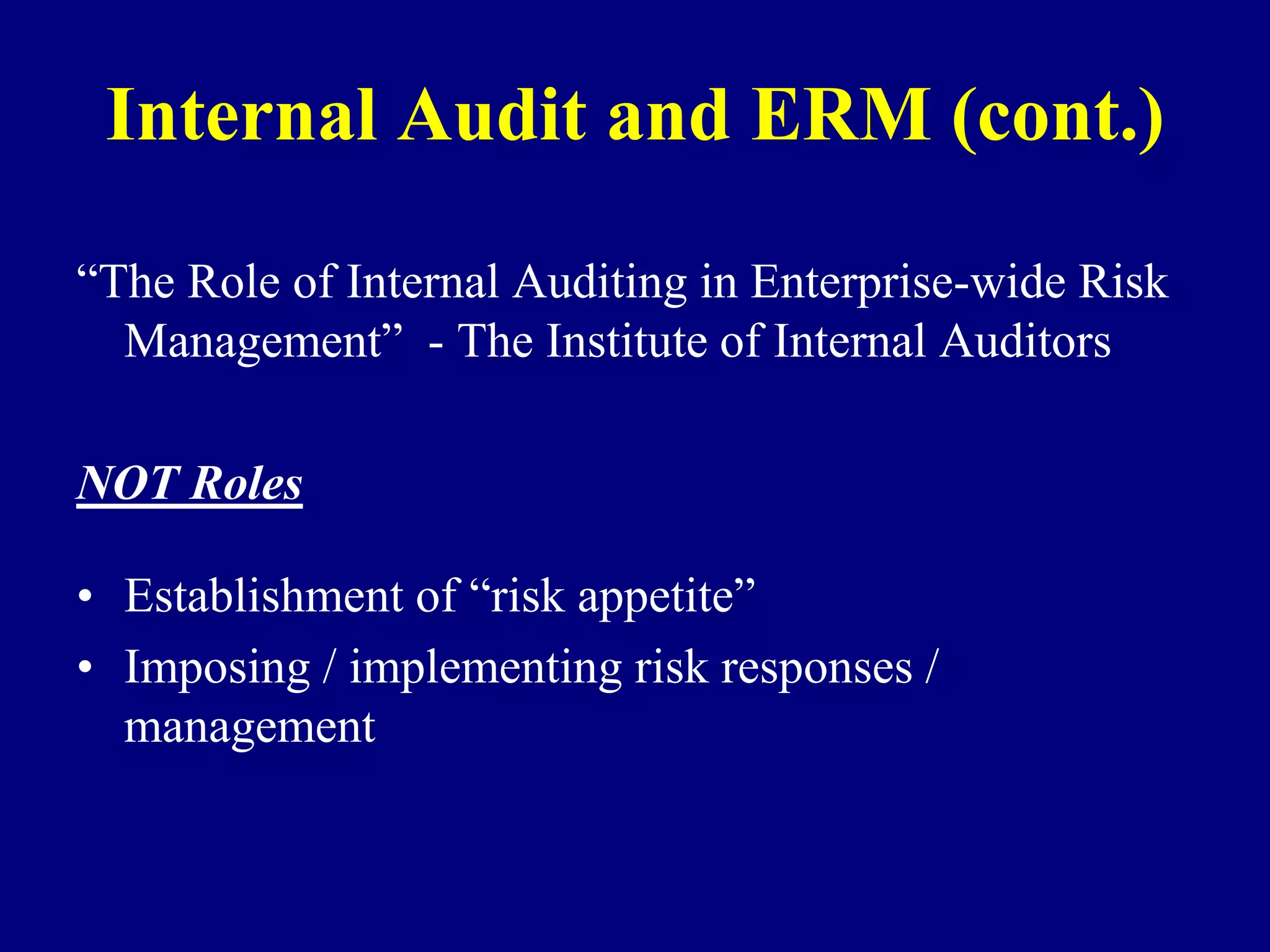 Internal Audit and ERM (cont.)

“The Role of Internal Auditing in Enterprise-wide Risk Management” - The Institute of Internal Auditors

NOT Roles

• Establishment of “risk appetite”
• Imposing / implementing risk responses / management